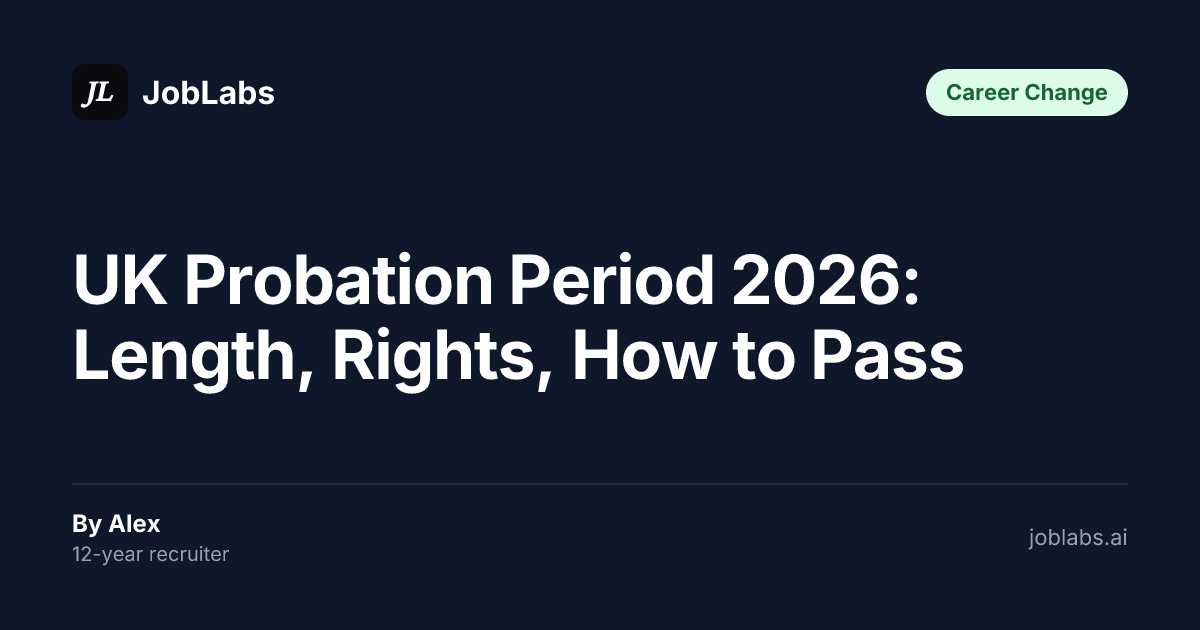 JL JobLabs

Career Change

UK Probation Period 2026: Length, Rights, How to Pass

By Alex
12-year recruiter

joblabs.ai